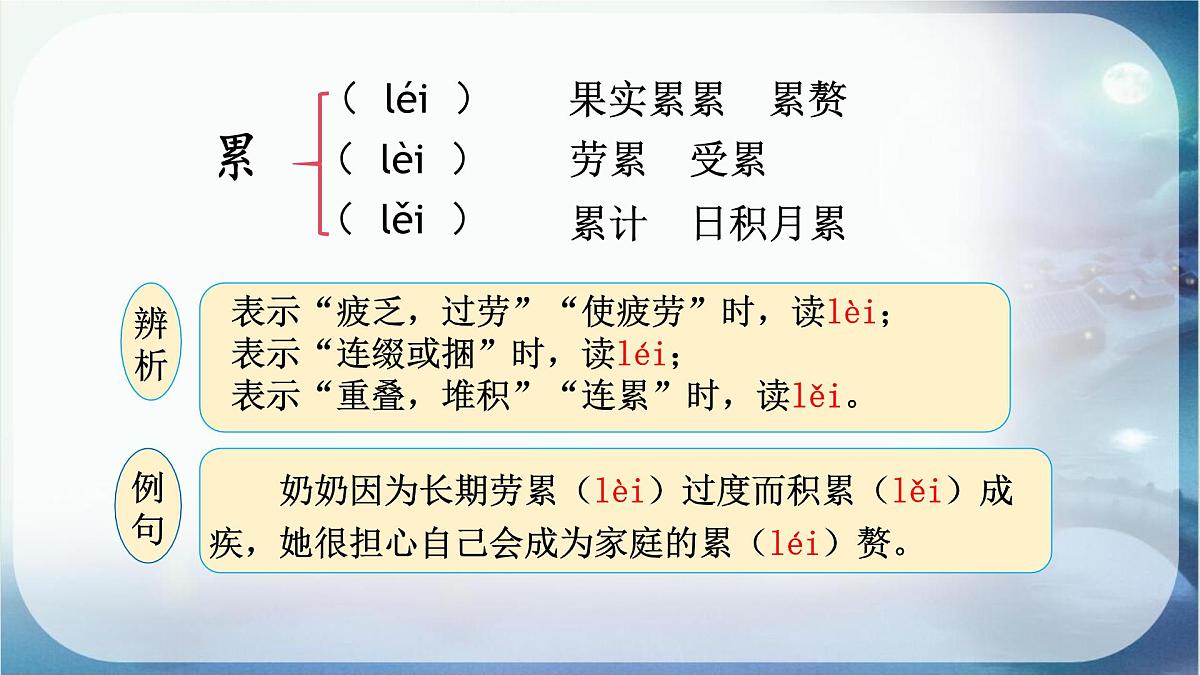 累

（ léi ） 果实累累 累赘
（ lèi ） 劳累 受累
（ lěi ） 累计 日积月累

辨析

表示“疲乏，过劳”“使疲劳”时，读lèi；
表示“连缀或捆”时，读léi；
表示“重叠，堆积”“连累”时，读lěi。

例句

奶奶因为长期劳累（lèi）过度而积累（lěi）成疾，她很担心自己会成为家庭的累（léi）赘。